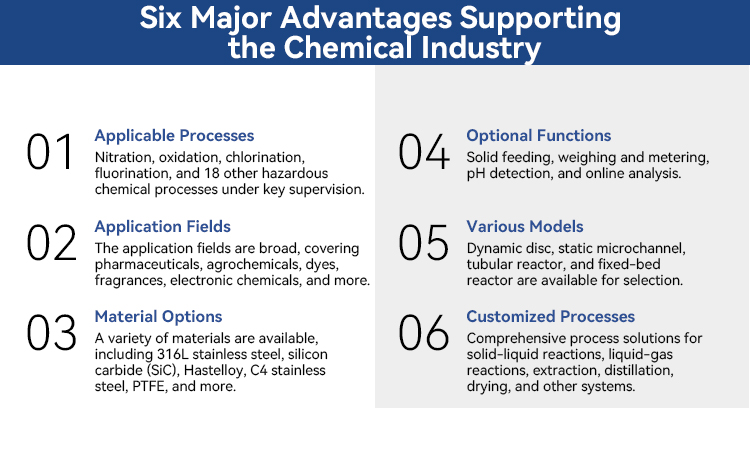 Six Major Advantages Supporting the Chemical Industry

01
Applicable Processes
Nitration, oxidation, chlorination, fluorination, and 18 other hazardous chemical processes under key supervision.

02
Application Fields
The application fields are broad, covering pharmaceuticals, agrochemicals, dyes, fragrances, electronic chemicals, and more.

03
Material Options
A variety of materials are available, including 316L stainless steel, silicon carbide (SiC), Hastelloy, C4 stainless steel, PTFE, and more.

04
Optional Functions
Solid feeding, weighing and metering, pH detection, and online analysis.

05
Various Models
Dynamic disc, static microchannel, tubular reactor, and fixed-bed reactor are available for selection.

06
Customized Processes
Comprehensive process solutions for solid-liquid reactions, liquid-gas reactions, extraction, distillation, drying, and other systems.